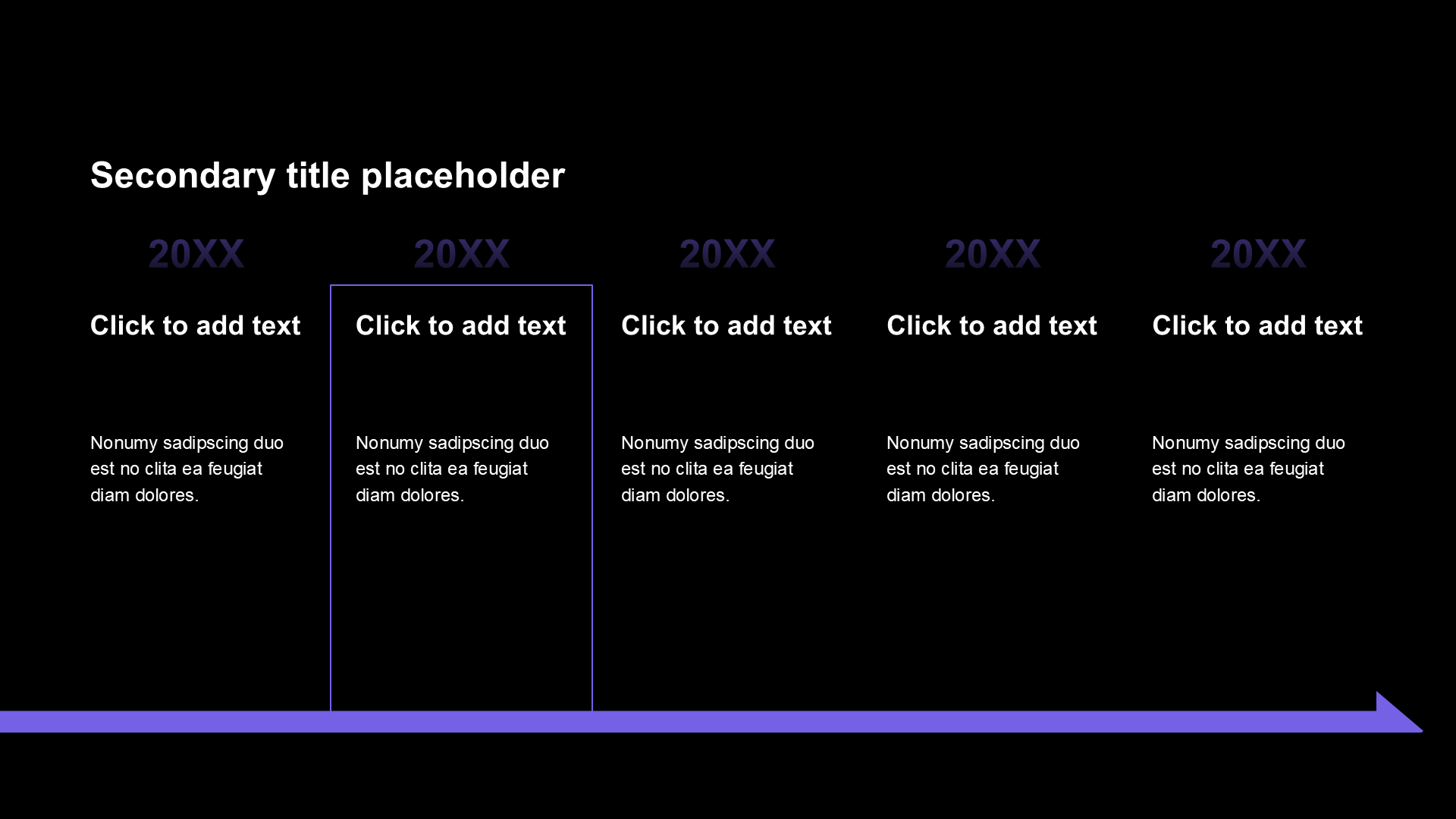 Secondary title placeholder

20XX

Click to add text

Nonumy sadipscing duo est no clita ea feugiat diam dolores.

20XX

Click to add text

Nonumy sadipscing duo est no clita ea feugiat diam dolores.

20XX

Click to add text

Nonumy sadipscing duo est no clita ea feugiat diam dolores.

20XX

Click to add text

Nonumy sadipscing duo est no clita ea feugiat diam dolores.

20XX

Click to add text

Nonumy sadipscing duo est no clita ea feugiat diam dolores.